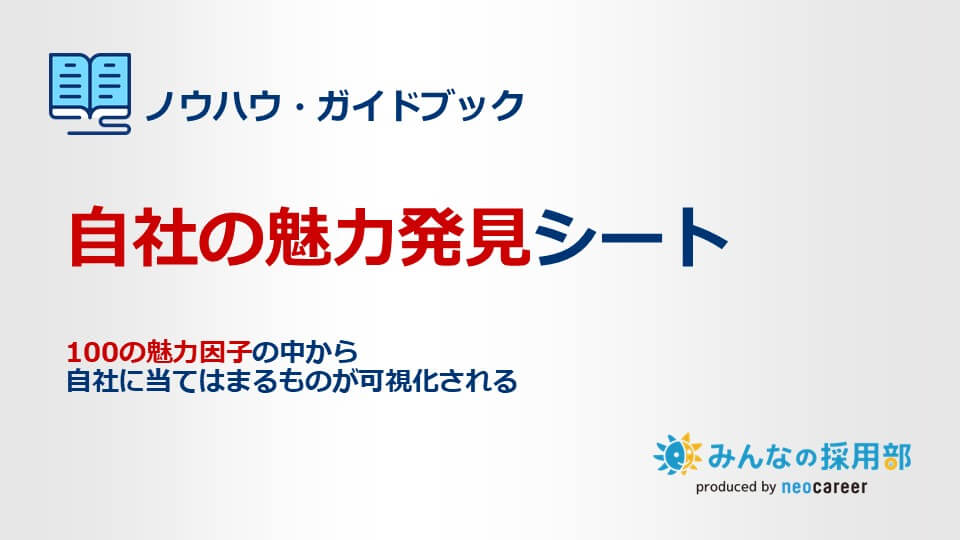 ノウハウ・ガイドブック

自社の魅力発見シート

100の魅力因子の中から
自社に当てはまるものが可視化される

みんなの採用部
produced by neocareer